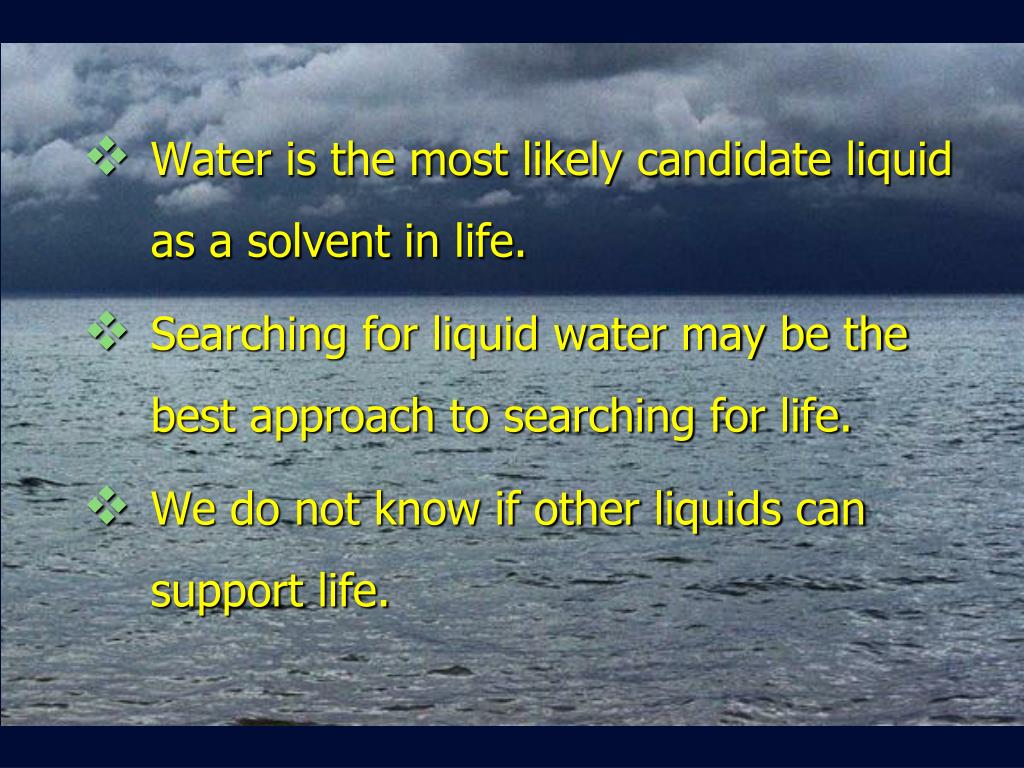 ❖ Water is the most likely candidate liquid as a solvent in life.

❖ Searching for liquid water may be the best approach to searching for life.

❖ We do not know if other liquids can support life.